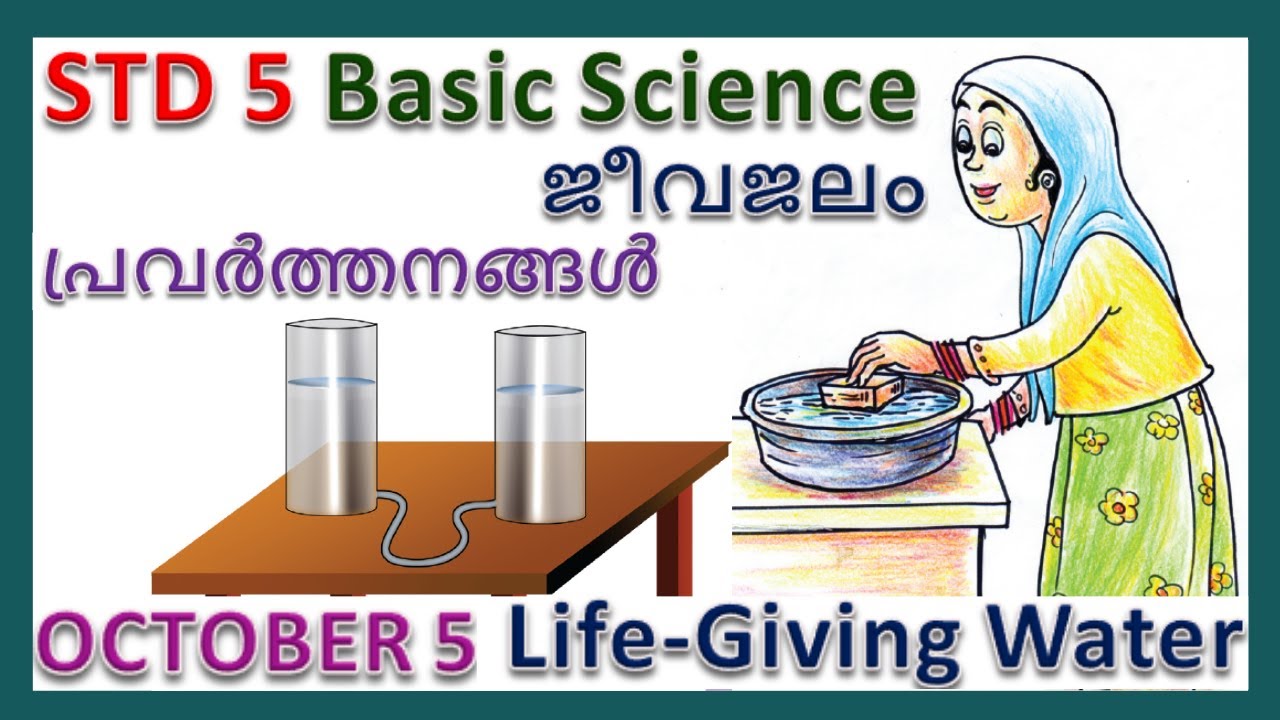 STD 5 Basic Science
ജീവജലം
പ്രവർത്തനങ്ങൾ
OCTOBER 5 Life-Giving Water